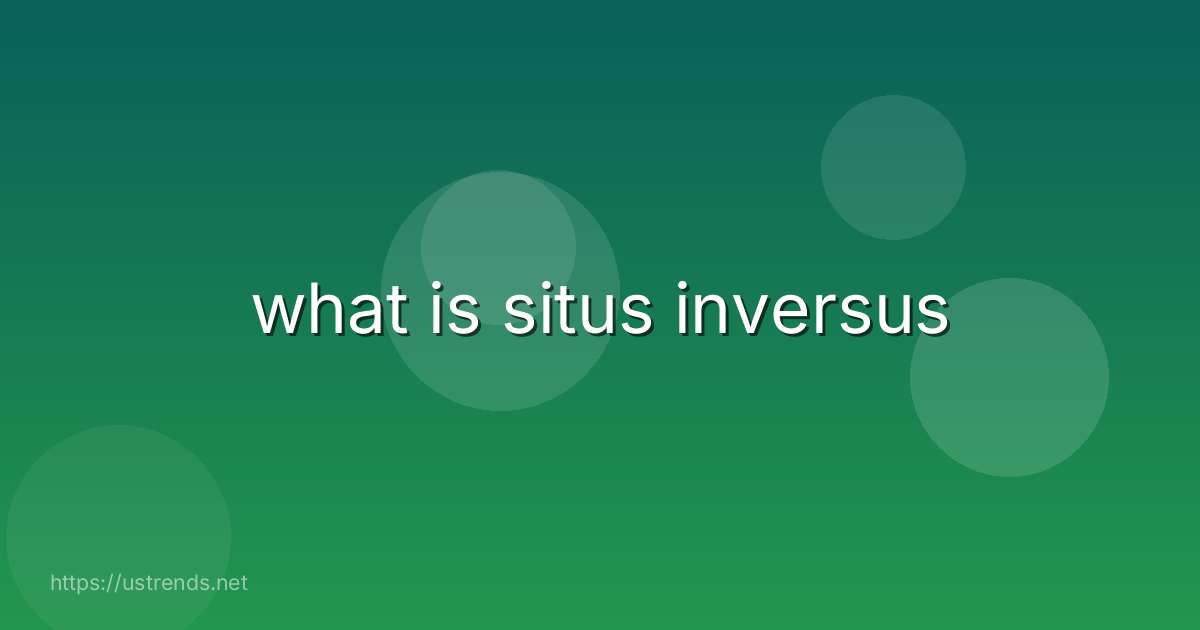 what is situs inversus

https://ustrends.net